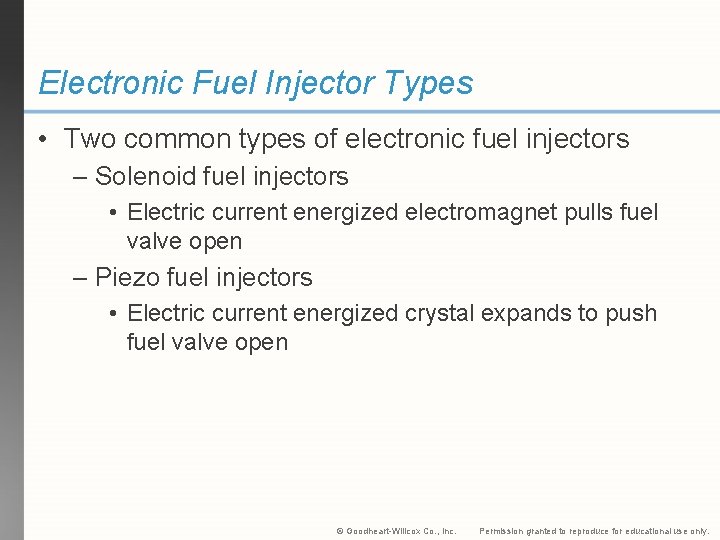 Electronic Fuel Injector Types

• Two common types of electronic fuel injectors
– Solenoid fuel injectors
• Electric current energized electromagnet pulls fuel valve open
– Piezo fuel injectors
• Electric current energized crystal expands to push fuel valve open

© Goodheart-Willcox Co., Inc. Permission granted to reproduce for educational use only.